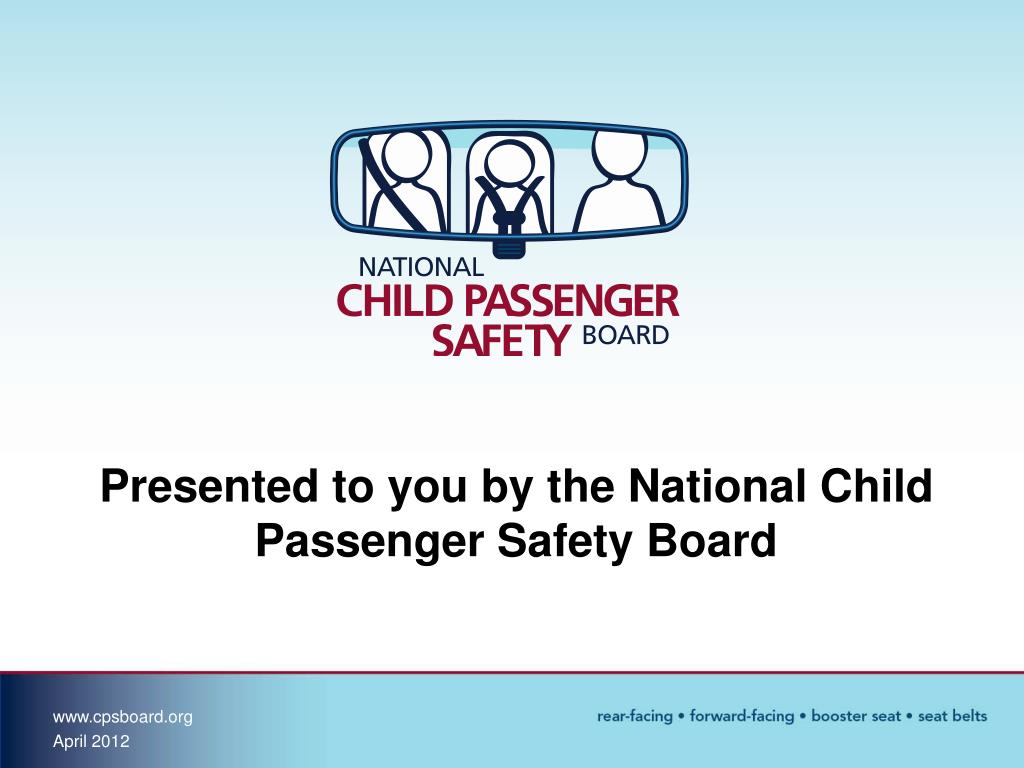 NATIONAL
CHILD PASSENGER
SAFETY BOARD

Presented to you by the National Child Passenger Safety Board

www.cpsboard.org
April 2012

rear-facing • forward-facing • booster seat • seat belts